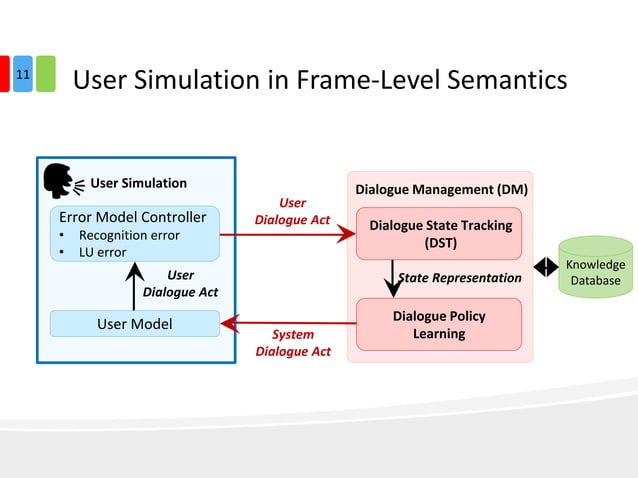 11

User Simulation in Frame-Level Semantics

User Simulation

Error Model Controller
• Recognition error
• LU error

User Dialogue Act

User Model

User Dialogue Act

System Dialogue Act

Dialogue Management (DM)

Dialogue State Tracking (DST)

State Representation

Dialogue Policy Learning

Knowledge Database